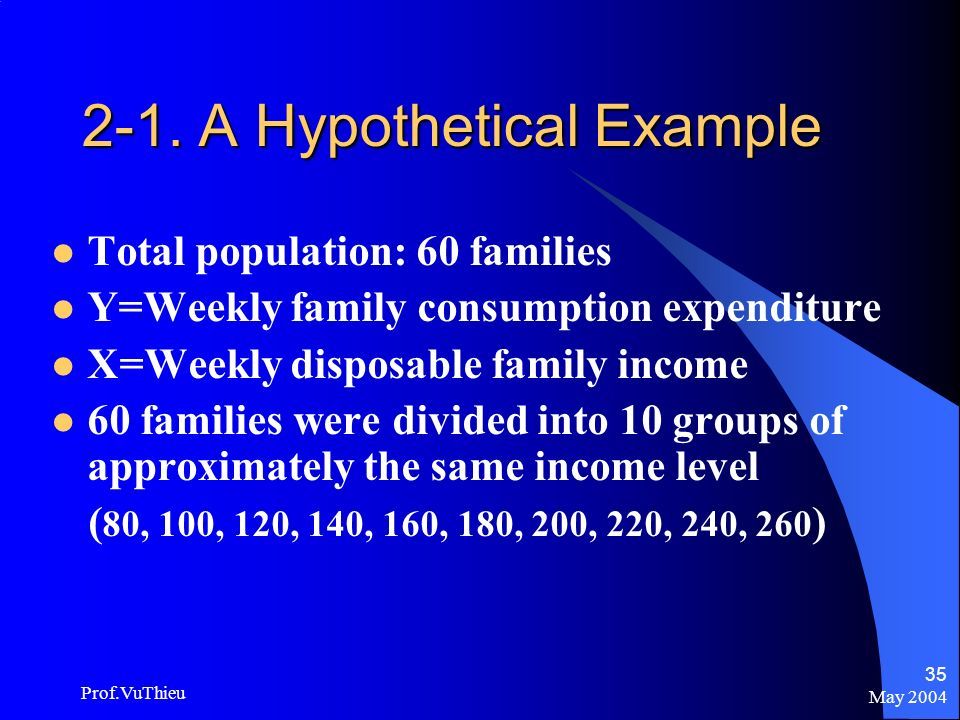 2-1. A Hypothetical Example

- Total population: 60 families
- Y=Weekly family consumption expenditure
- X=Weekly disposable family income
- 60 families were divided into 10 groups of approximately the same income level

(80, 100, 120, 140, 160, 180, 200, 220, 240, 260)

Prof.VuThieu

35
May 2004